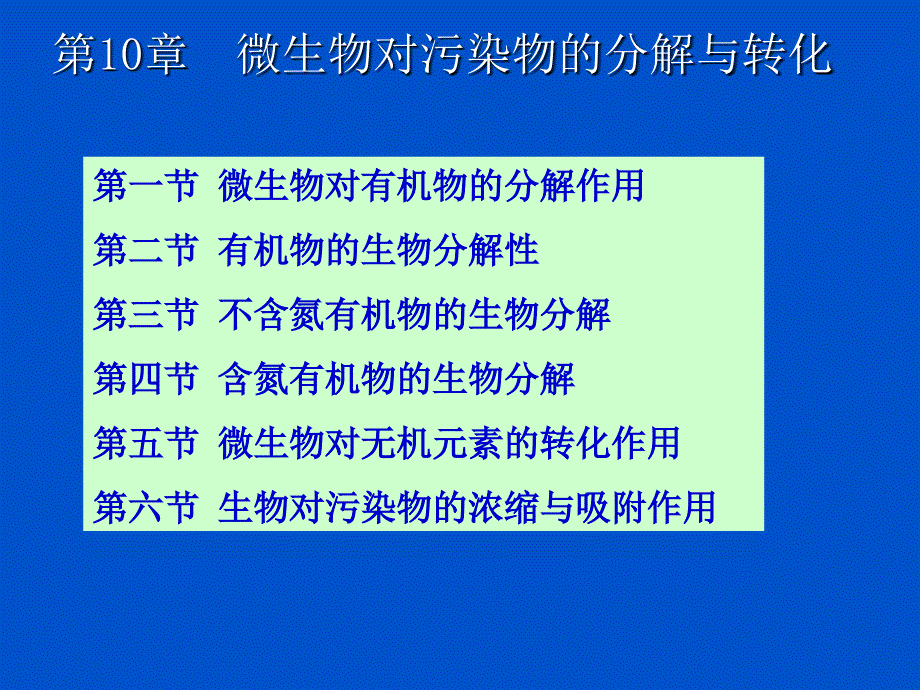 第10章　微生物对污染物的分解与转化

第一节 微生物对有机物的分解作用
第二节 有机物的生物分解性
第三节 不含氮有机物的生物分解
第四节 含氮有机物的生物分解
第五节 微生物对无机元素的转化作用
第六节 生物对污染物的浓缩与吸附作用